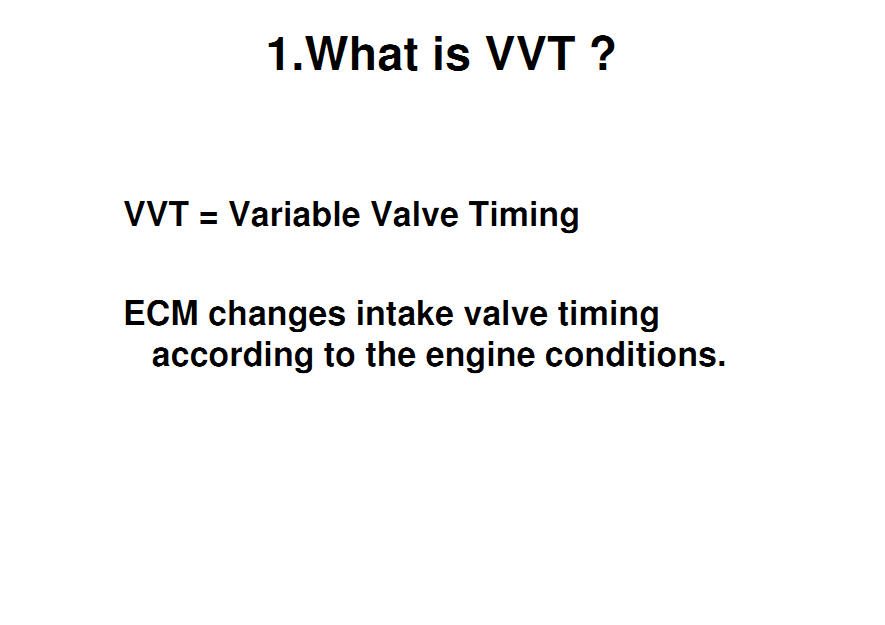 1.What is VVT ?

VVT = Variable Valve Timing

ECM changes intake valve timing according to the engine conditions.